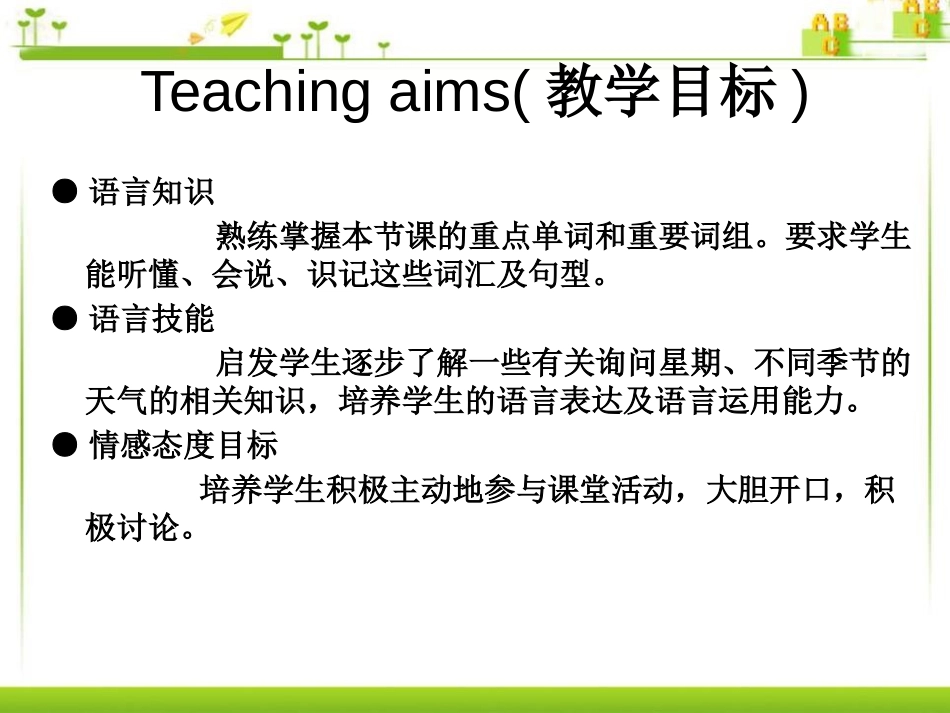 Teaching aims( 教学目标 )

● 语言知识

熟练掌握本节课的重点单词和重要词组。要求学生能听懂、会说、识记这些词汇及句型。

● 语言技能

启发学生逐步了解一些有关询问星期、不同季节的天气的相关知识，培养学生的语言表达及语言运用能力。

● 情感态度目标

培养学生积极主动地参与课堂活动，大胆开口，积极讨论。